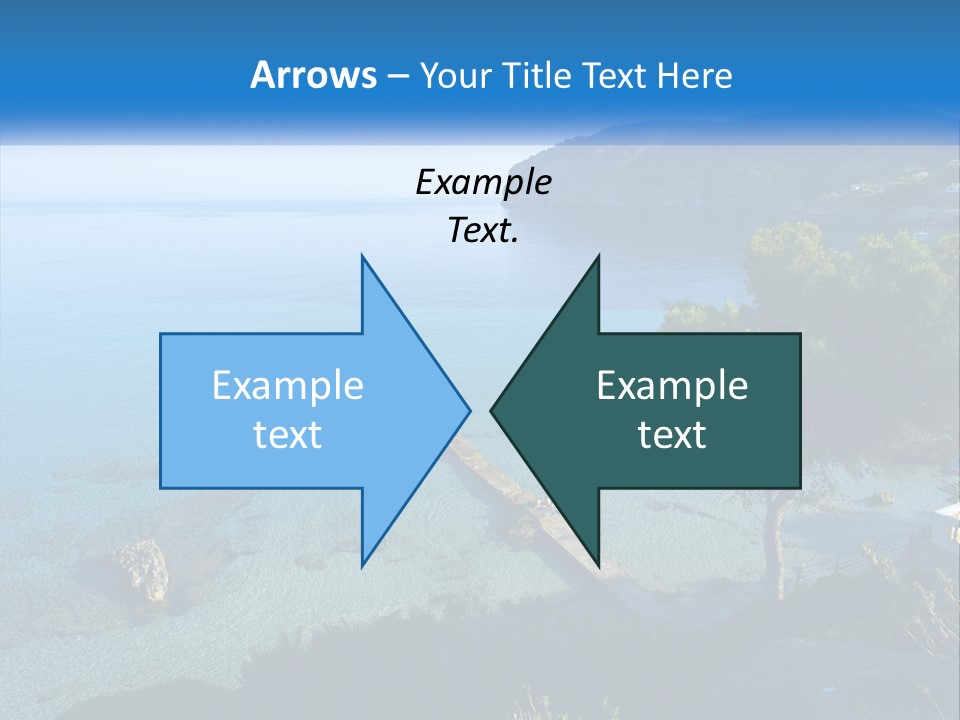 Arrows – Your Title Text Here

Example Text.

Example text

Example text